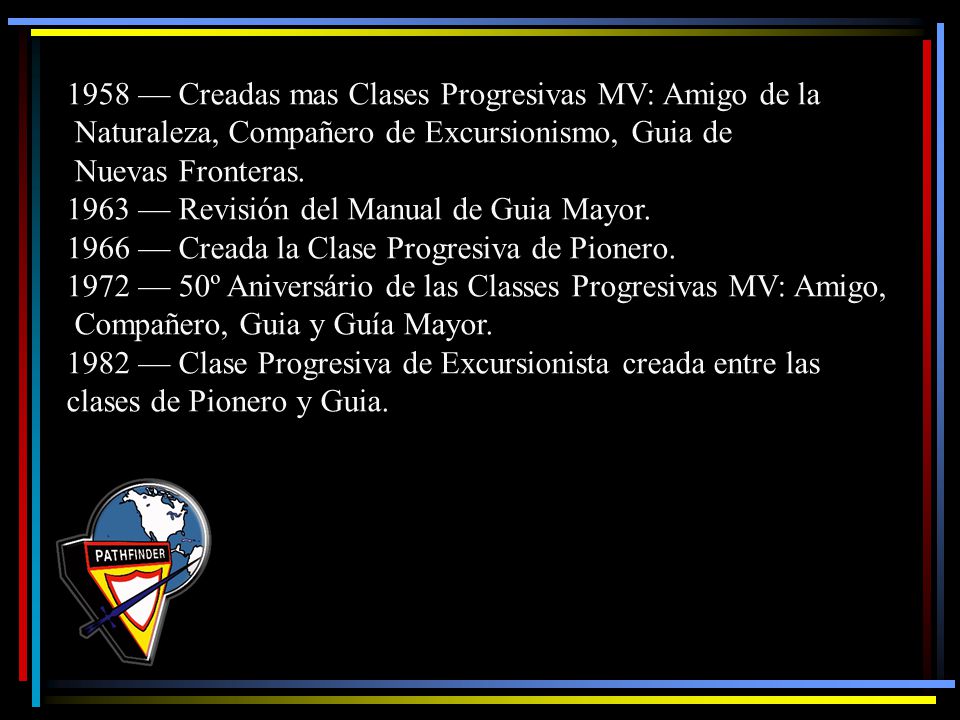 1958 — Creadas mas Clases Progresivas MV: Amigo de la Naturaleza, Compañero de Excursionismo, Guia de Nuevas Fronteras.
1963 — Revisión del Manual de Guia Mayor.
1966 — Creada la Clase Progresiva de Pionero.
1972 — 50º Aniversário de las Classes Progresivas MV: Amigo, Compañero, Guia y Guía Mayor.
1982 — Clase Progresiva de Excursionista creada entre las clases de Pionero y Guia.

PATHFINDER